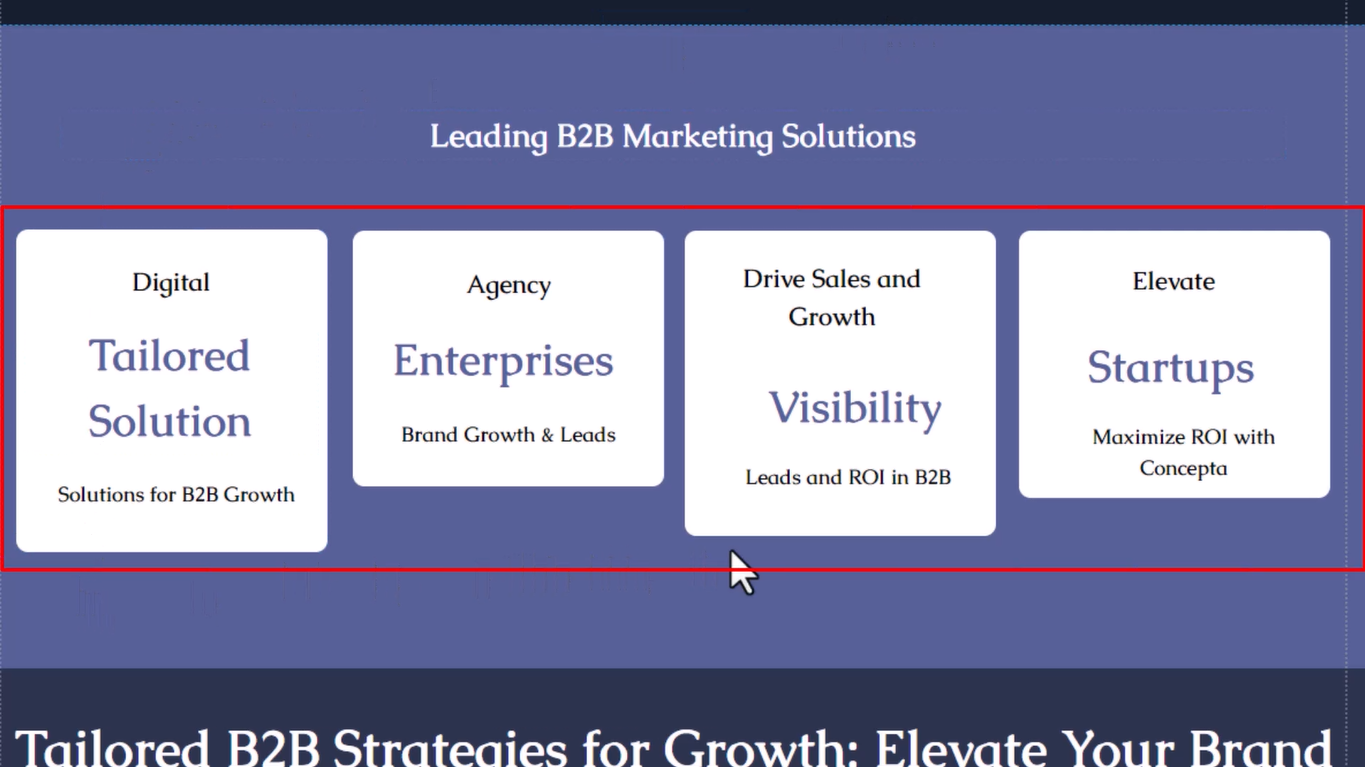 Leading B2B Marketing Solutions

Digital

Tailored Solution

Solutions for B2B Growth

Agency

Enterprises

Brand Growth & Leads

Drive Sales and Growth

Visibility

Leads and ROI in B2B

Elevate

Startups

Maximize ROI with Concepta

Tailored B2B Strategies for Growth: Elevate Your Brand